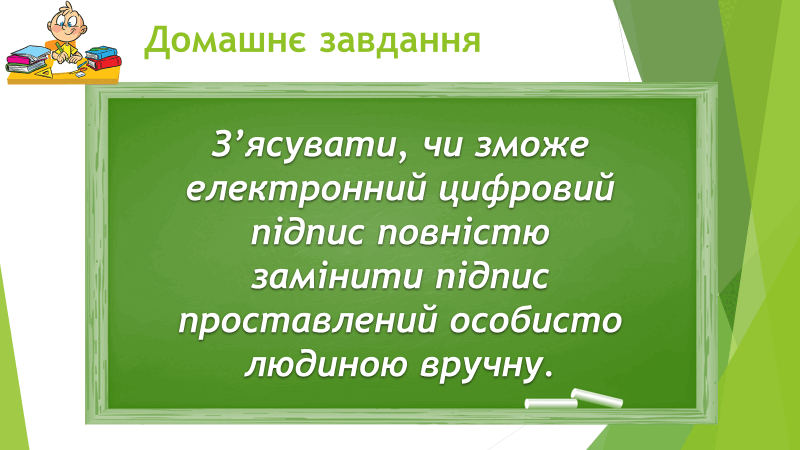 Домашнє завдання

З’ясувати, чи зможе електронний цифровий підпис повністю замінити підпис проставлений особисто людиною вручну.